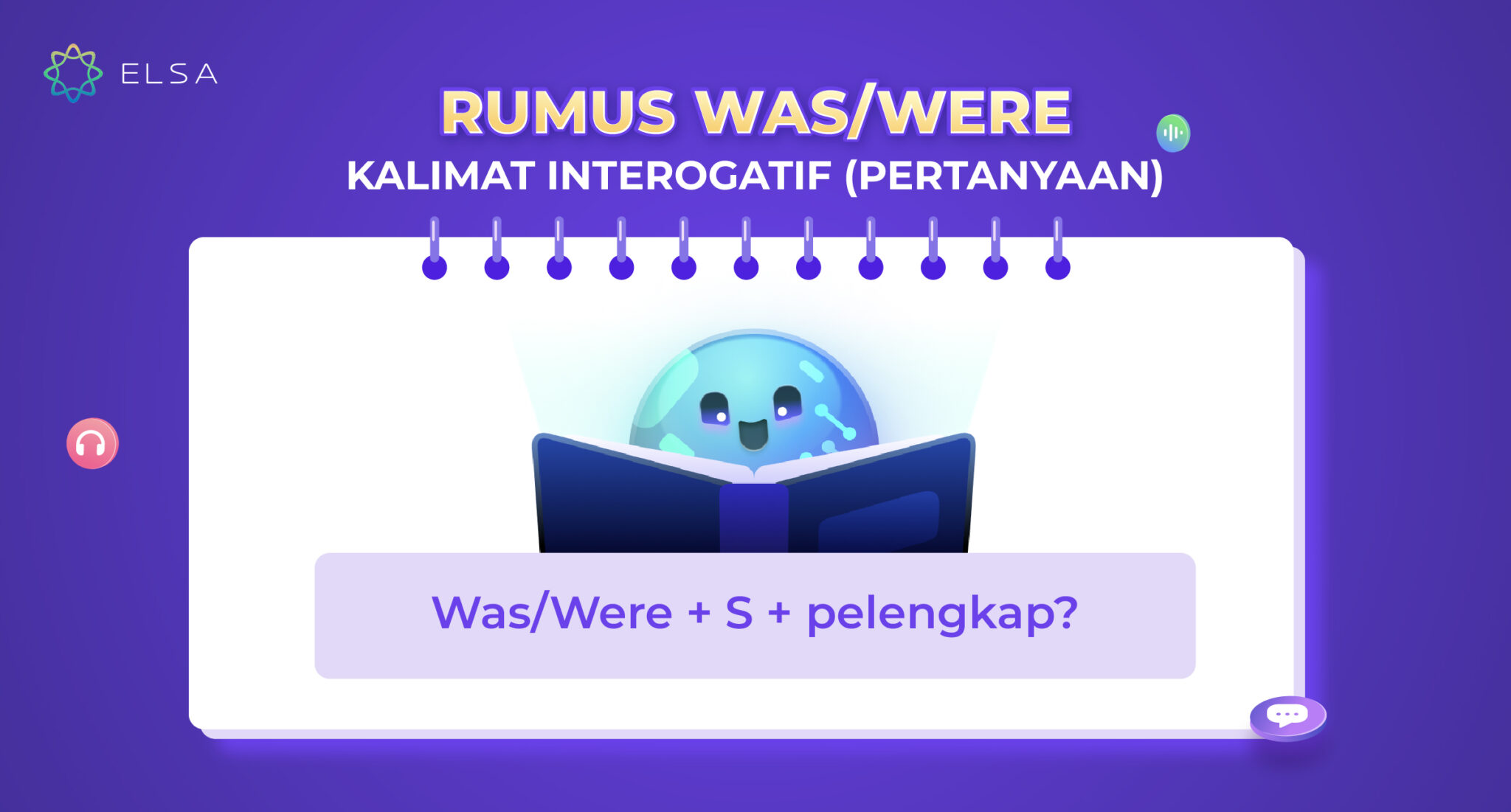 ELSA

RUMUS WAS/WERE

KALIMAT INTEROGATIF (PERTANYAAN)

Was/Were + S + pelengkap?